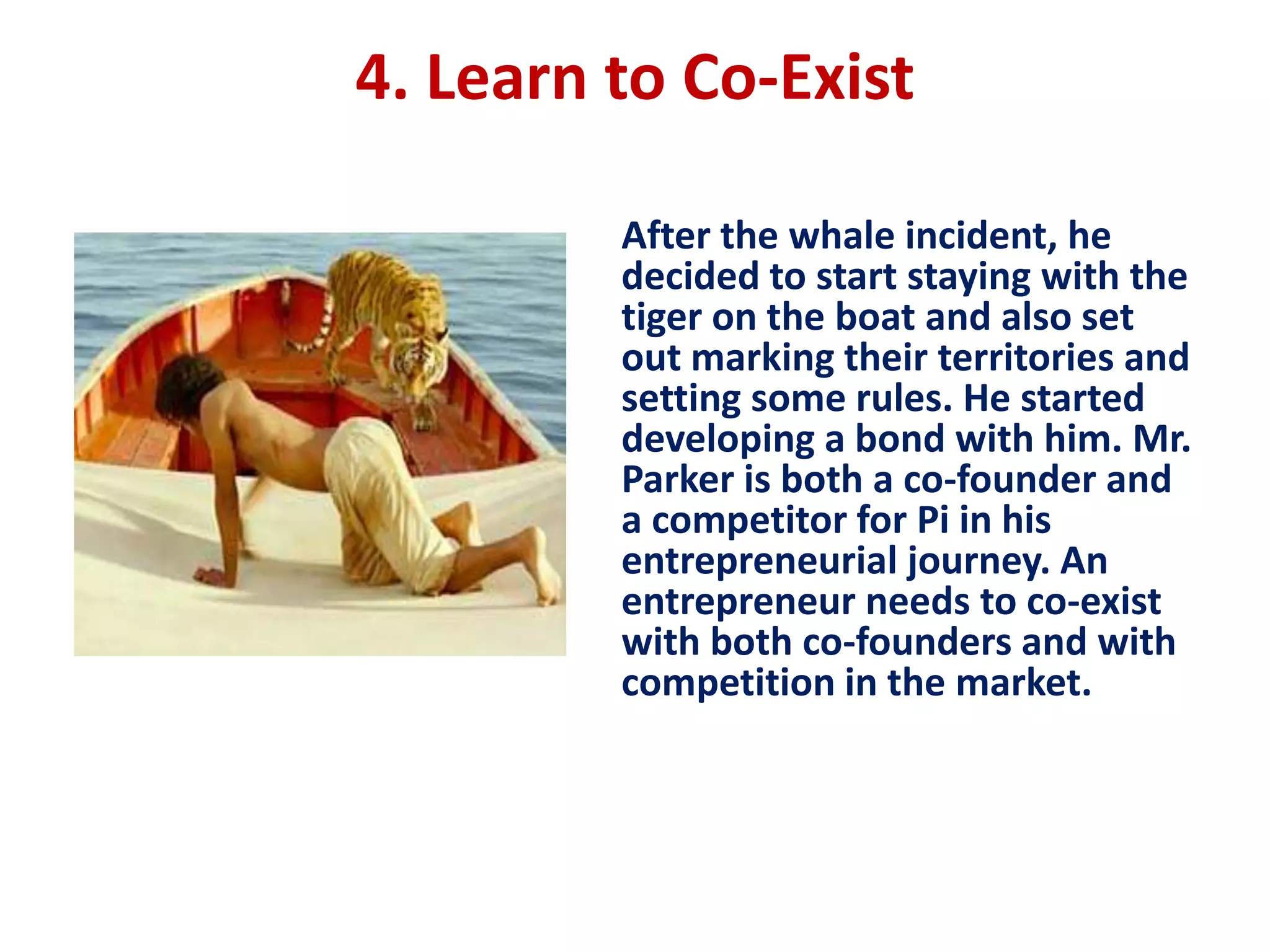 4. Learn to Co-Exist

After the whale incident, he decided to start staying with the tiger on the boat and also set out marking their territories and setting some rules. He started developing a bond with him. Mr. Parker is both a co-founder and a competitor for Pi in his entrepreneurial journey. An entrepreneur needs to co-exist with both co-founders and with competition in the market.